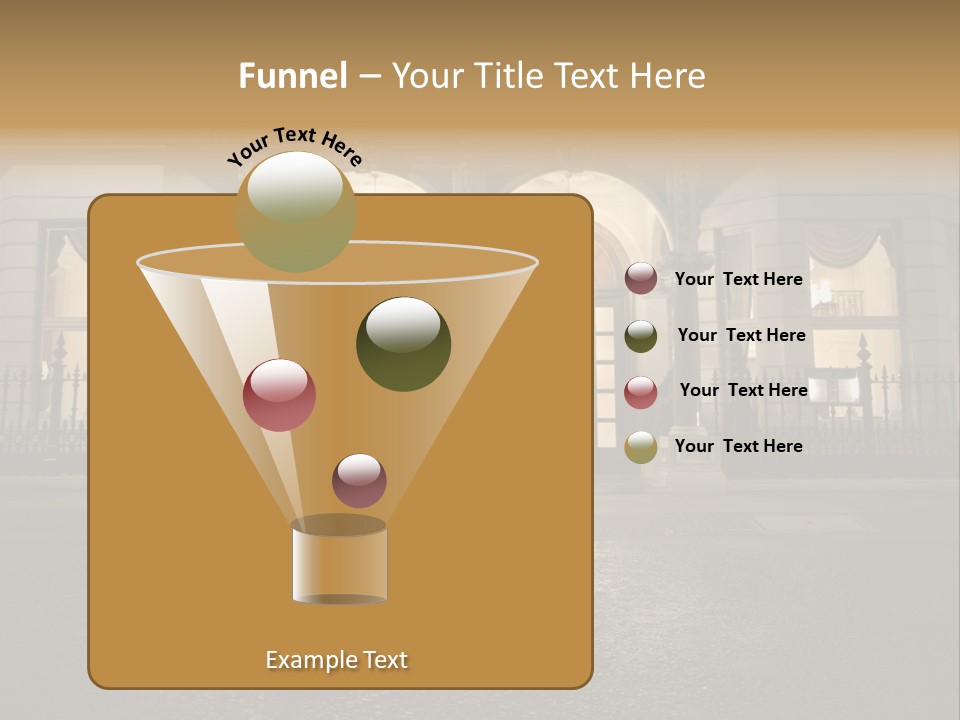 Funnel – Your Title Text Here

Your Text Here

Your Text Here

Your Text Here

Your Text Here

Your Text Here

Example Text